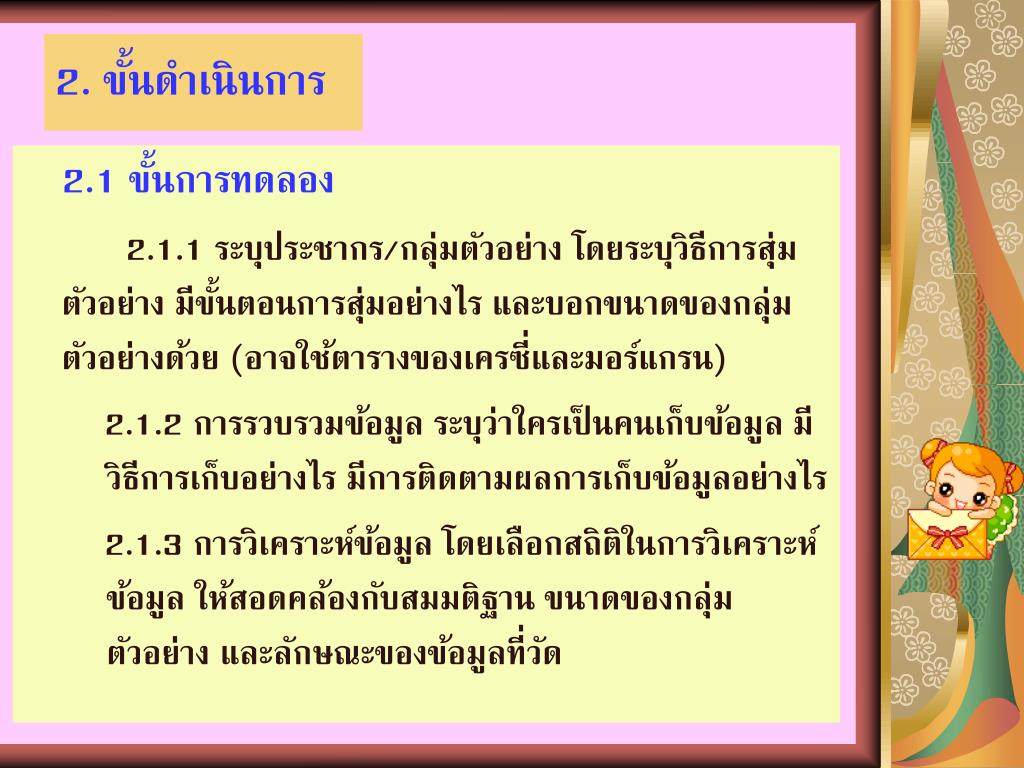 2. ขั้นดำเนินการ

2.1 ขั้นการทดลอง

2.1.1 ระบุประชากร/กลุ่มตัวอย่าง โดยระบุวิธีการสุ่มตัวอย่าง มีขั้นตอนการสุ่มอย่างไร และบอกขนาดของกลุ่มตัวอย่างด้วย (อาจใช้ตารางของเครซี่และมอร์แกรน)

2.1.2 การรวบรวมข้อมูล ระบุว่าใครเป็นคนเก็บข้อมูล มีวิธีการเก็บอย่างไร มีการติดตามผลการเก็บข้อมูลอย่างไร

2.1.3 การวิเคราะห์ข้อมูล โดยเลือกสถิติในการวิเคราะห์ข้อมูล ให้สอดคล้องกับสมมติฐาน ขนาดของกลุ่มตัวอย่าง และลักษณะของข้อมูลที่วัด